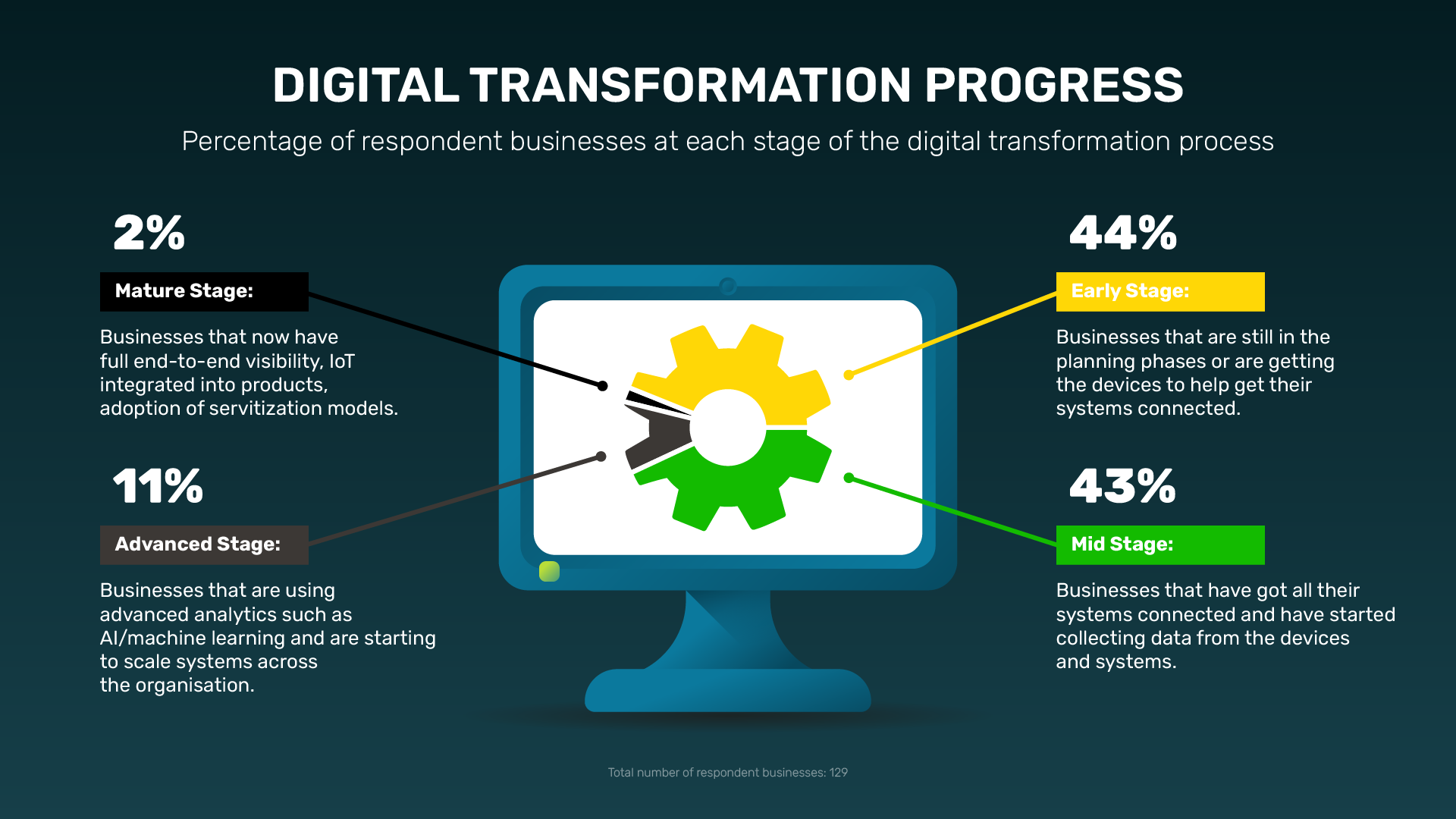 DIGITAL TRANSFORMATION PROGRESS

Percentage of respondent businesses at each stage of the digital transformation process

2%

Mature Stage:

Businesses that now have full end-to-end visibility, IoT integrated into products, adoption of servitization models.

11%

Advanced Stage:

Businesses that are using advanced analytics such as AI/machine learning and are starting to scale systems across the organisation.

44%

Early Stage:

Businesses that are still in the planning phases or are getting the devices to help get their systems connected.

43%

Mid Stage:

Businesses that have got all their systems connected and have started collecting data from the devices and systems.

Total number of respondent businesses: 129